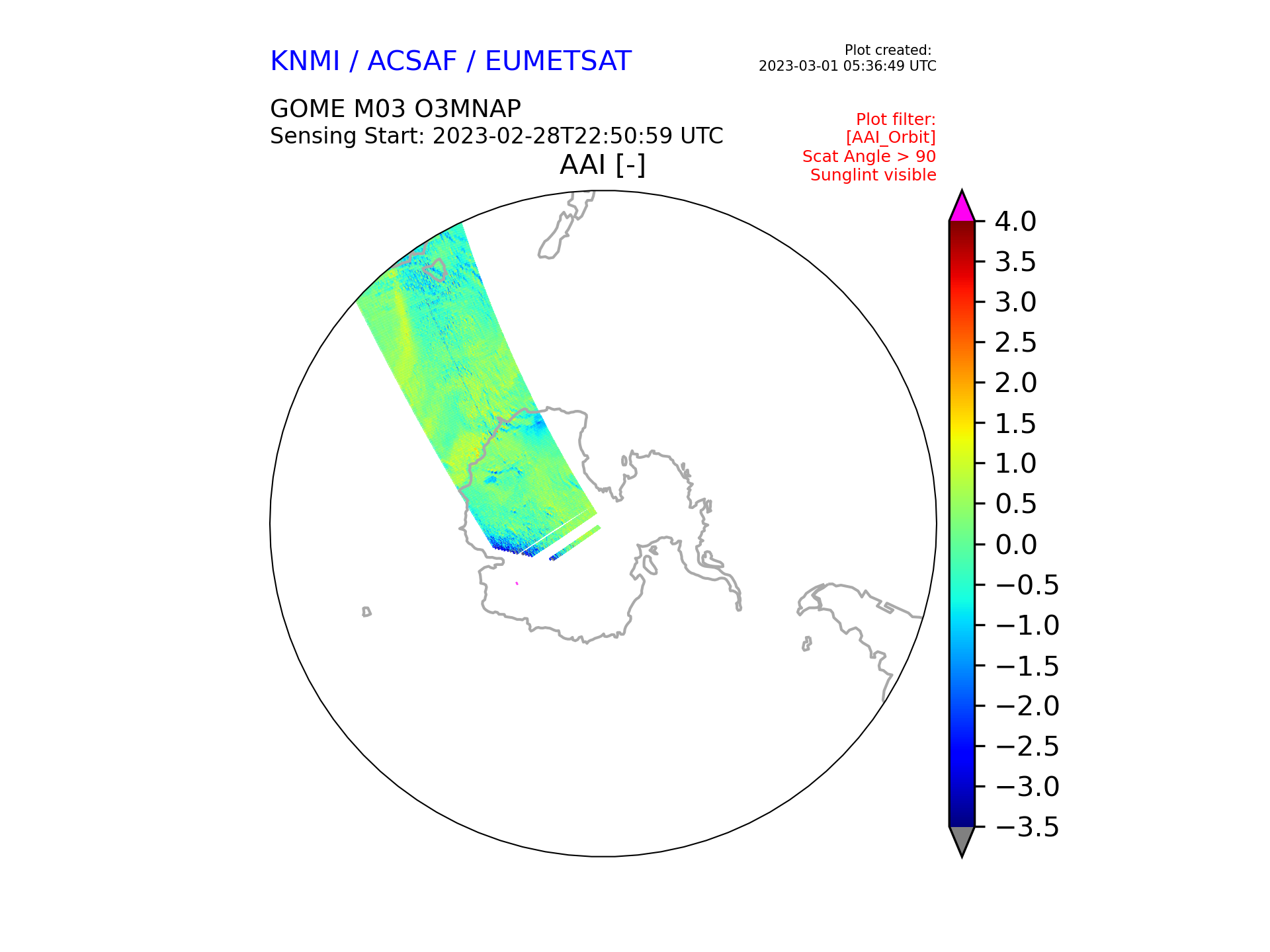 KNMI / ACSAF / EUMETSAT

Plot created:
2023-03-01 05:36:49 UTC

GOME M03 O3MNAP
Sensing Start: 2023-02-28T22:50:59 UTC

Plot filter:
[AAI_Orbit]
Scat Angle > 90
Sunglint visible

AAI [-]

4.0
3.5
3.0
2.5
2.0
1.5
1.0
0.5
0.0
−0.5
−1.0
−1.5
−2.0
−2.5
−3.0
−3.5